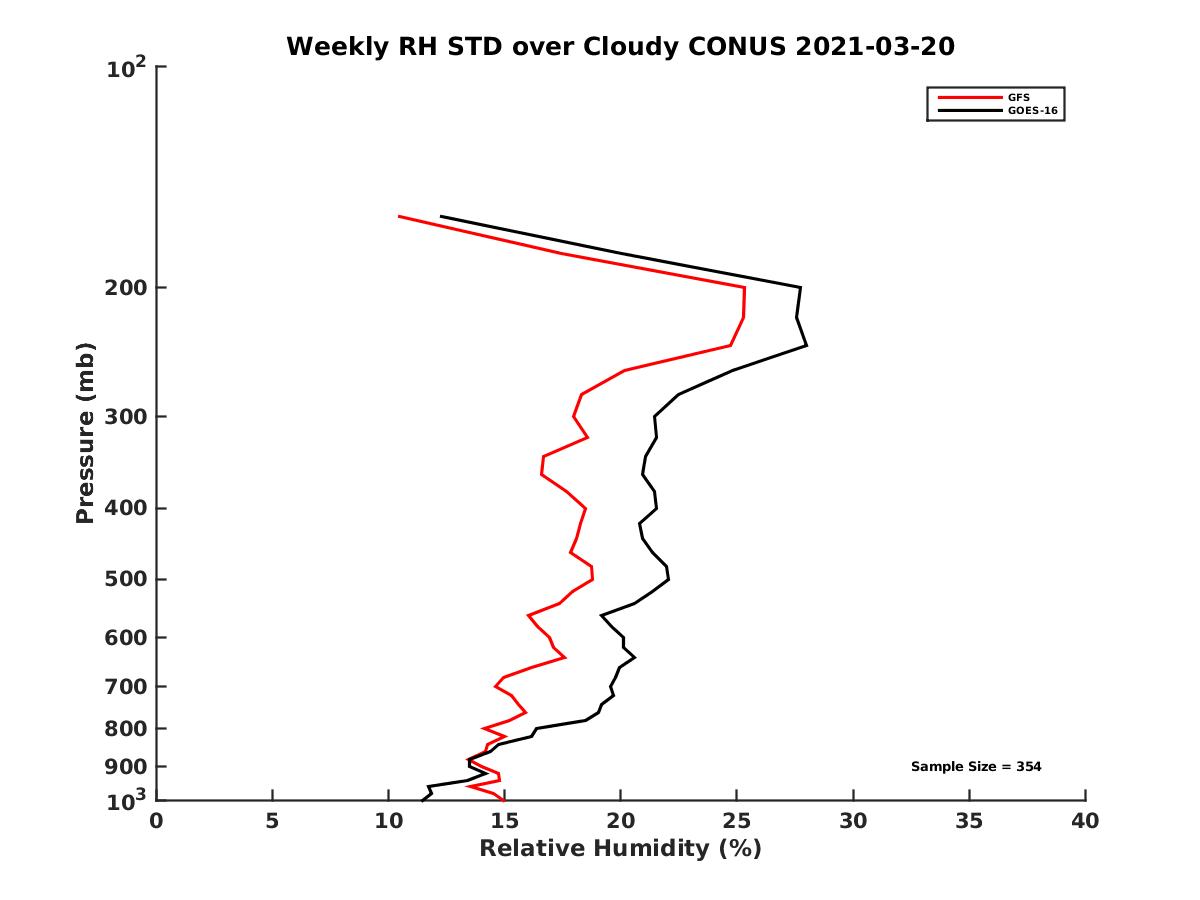 Weekly RH STD over Cloudy CONUS 2021-03-20

GFS
GOES-16

Pressure (mb)

$10^2$
200
300
400
500
600
700
800
900
$10^3$

Sample Size = 354

0
5
10
15
20
25
30
35
40

Relative Humidity (%)